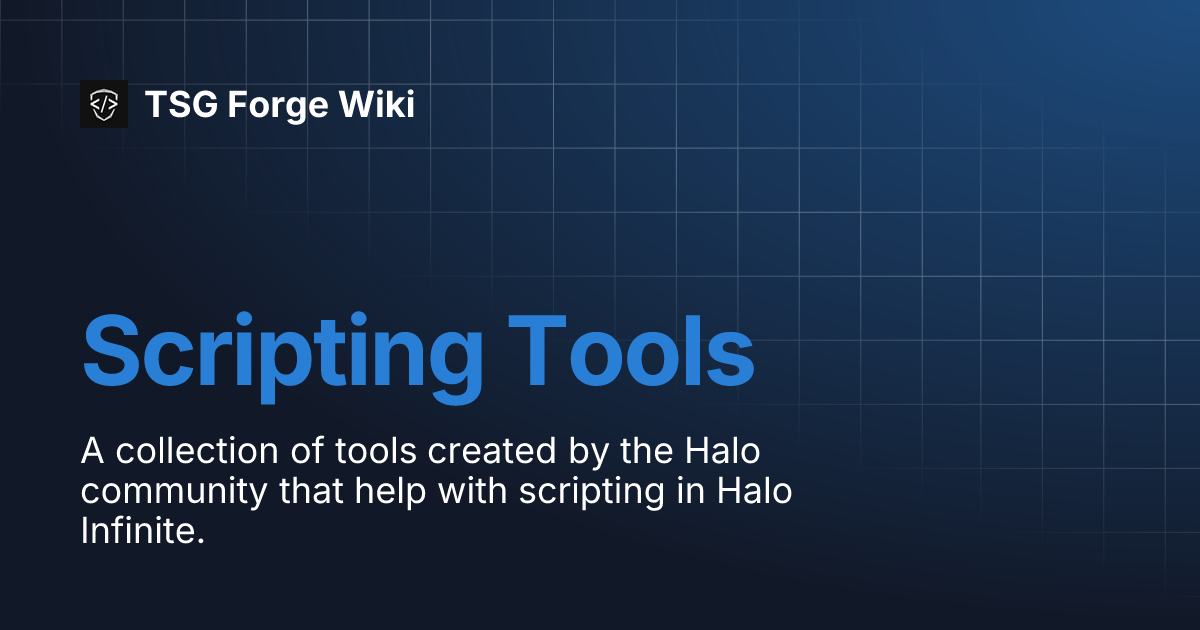 TSG Forge Wiki

Scripting Tools

A collection of tools created by the Halo community that help with scripting in Halo Infinite.